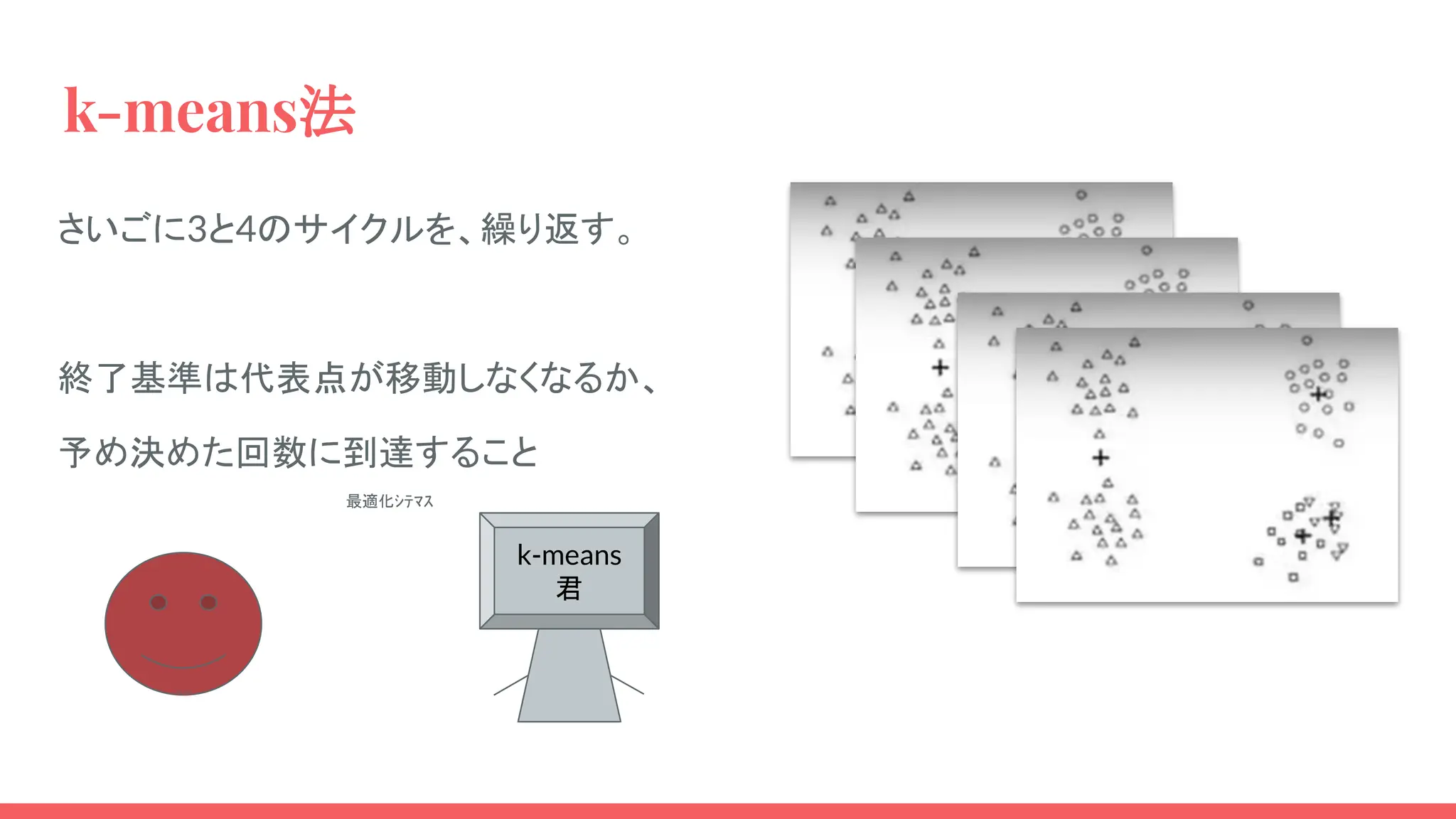 k-means法

さいごに3と4のサイクルを、繰り返す。

終了基準は代表点が移動しなくなるか、

予め決めた回数に到達すること

最適化シテマス

k-means
君